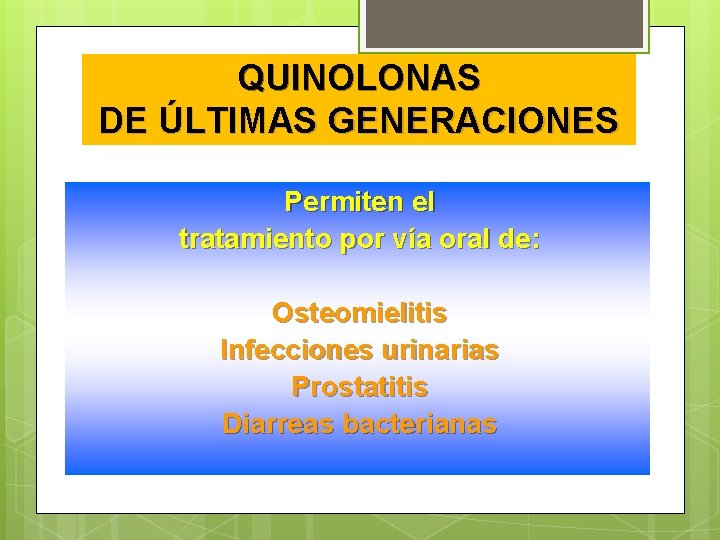 QUINOLONAS
DE ÚLTIMAS GENERACIONES

Permiten el
tratamiento por vía oral de:

Osteomielitis
Infecciones urinarias
Prostatitis
Diarreas bacterianas